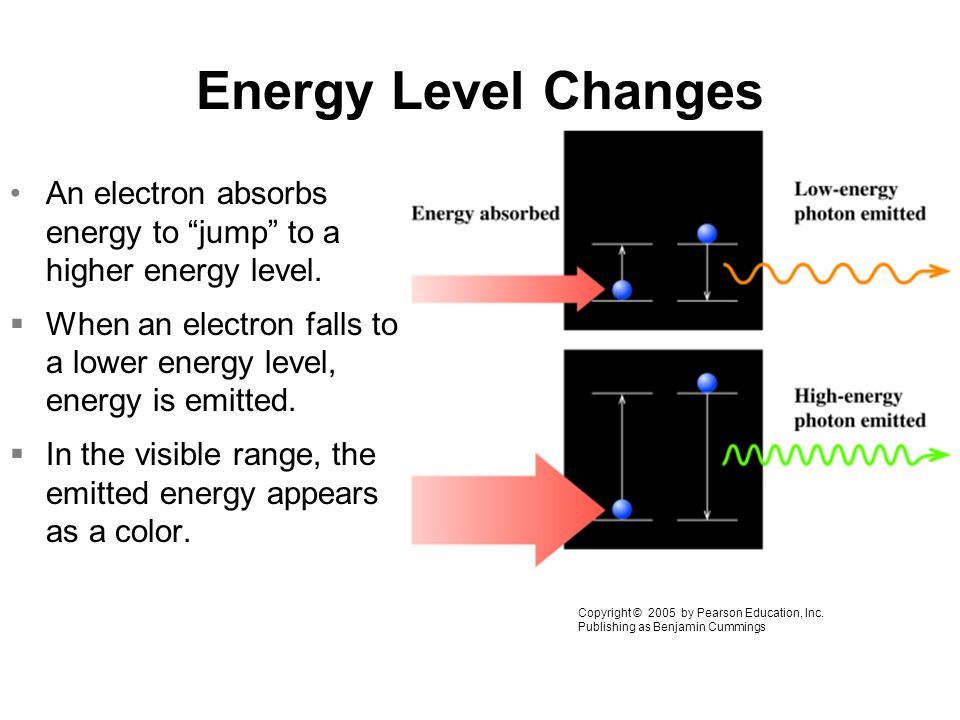 Energy Level Changes

• An electron absorbs energy to “jump” to a higher energy level.

▪ When an electron falls to a lower energy level, energy is emitted.

▪ In the visible range, the emitted energy appears as a color.

Energy absorbed

Low-energy photon emitted

High-energy photon emitted

Copyright © 2005 by Pearson Education, Inc. Publishing as Benjamin Cummings